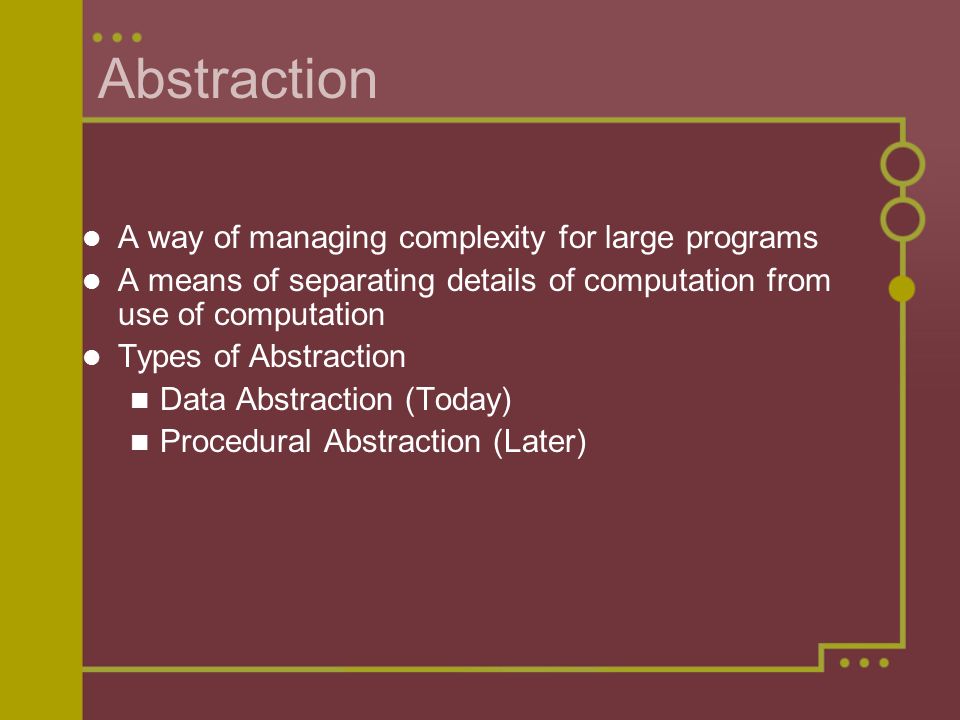 Abstraction

- A way of managing complexity for large programs
- A means of separating details of computation from use of computation
- Types of Abstraction
  - Data Abstraction (Today)
  - Procedural Abstraction (Later)